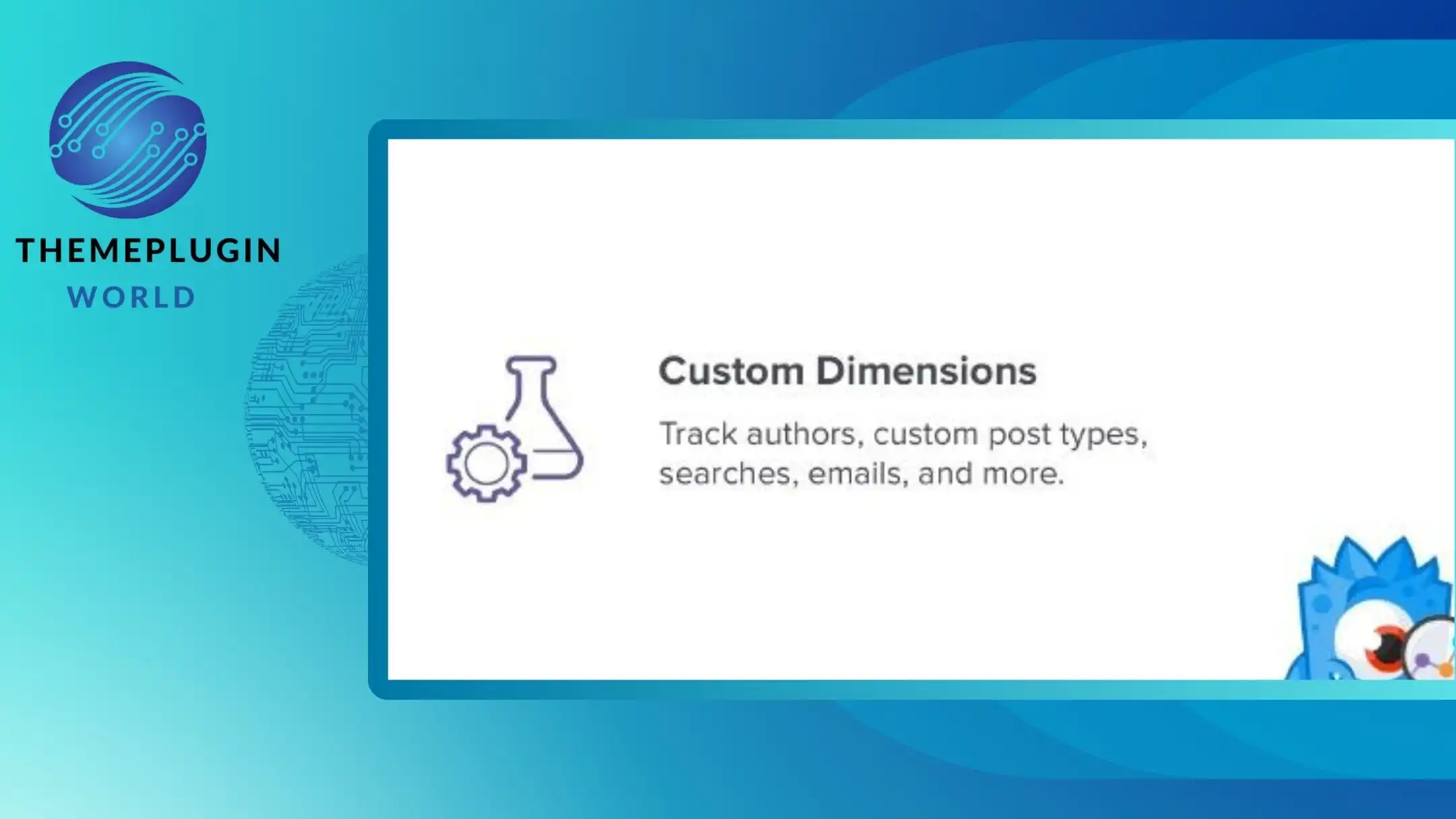 THEMEPLUGIN
WORLD

Custom Dimensions

Track authors, custom post types, searches, emails, and more.